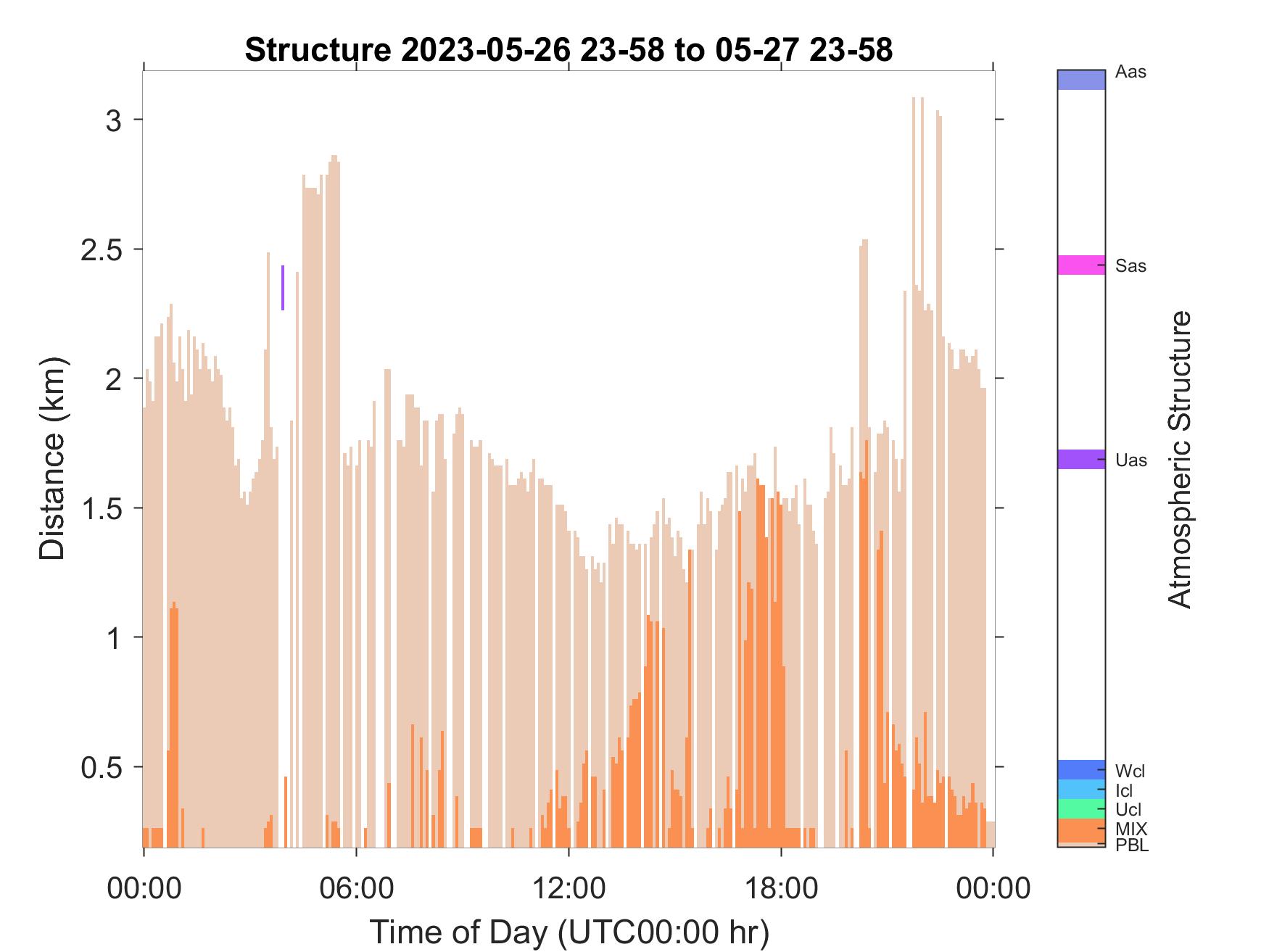 Structure 2023-05-26 23-58 to 05-27 23-58

Distance (km)

3
2.5
2
1.5
1
0.5

00:00
06:00
12:00
18:00
00:00

Time of Day (UTC00:00 hr)

Aas
Sas
Uas
Wcl
Icl
Ucl
MIX
PBL

Atmospheric Structure